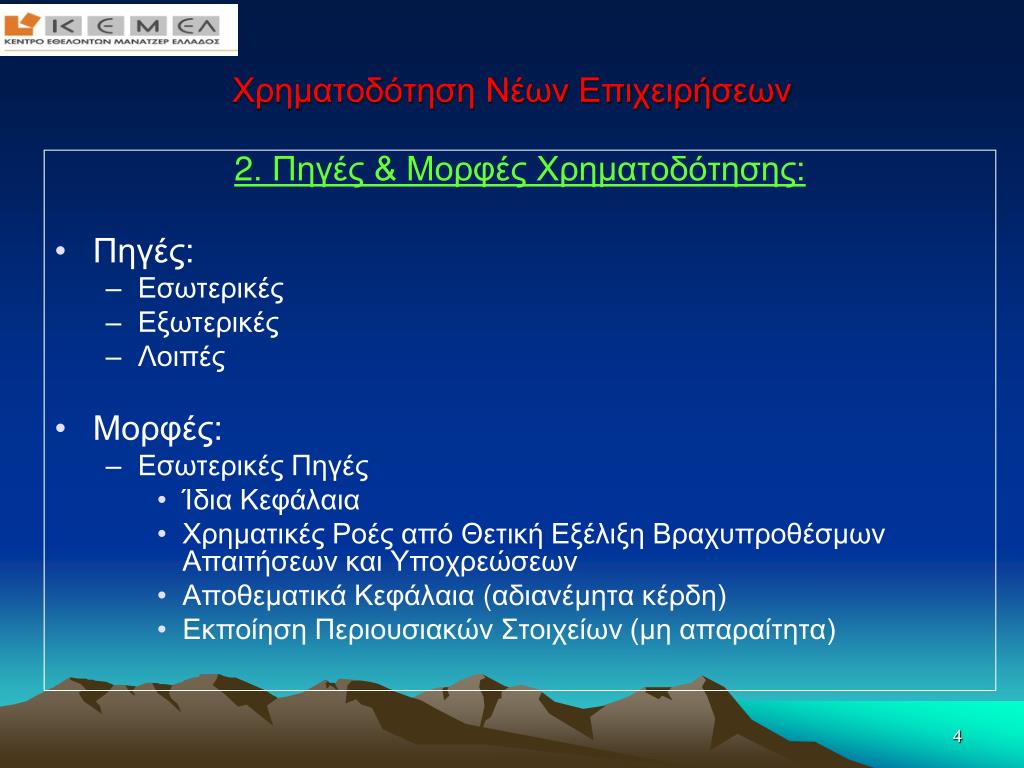 ΚΕΜΕΛ
ΚΕΝΤΡΟ ΕΘΕΛΟΝΤΩΝ ΜΑΝΑΤΖΕΡ ΕΛΛΑΔΟΣ

Χρηματοδότηση Νέων Επιχειρήσεων

2. Πηγές & Μορφές Χρηματοδότησης:

• Πηγές:
– Εσωτερικές
– Εξωτερικές
– Λοιπές

• Μορφές:
– Εσωτερικές Πηγές
• Ίδια Κεφάλαια
• Χρηματικές Ροές από Θετική Εξέλιξη Βραχυπροθέσμων Απαιτήσεων και Υποχρεώσεων
• Αποθεματικά Κεφάλαια (αδιανέμητα κέρδη)
• Εκποίηση Περιουσιακών Στοιχείων (μη απαραίτητα)

4